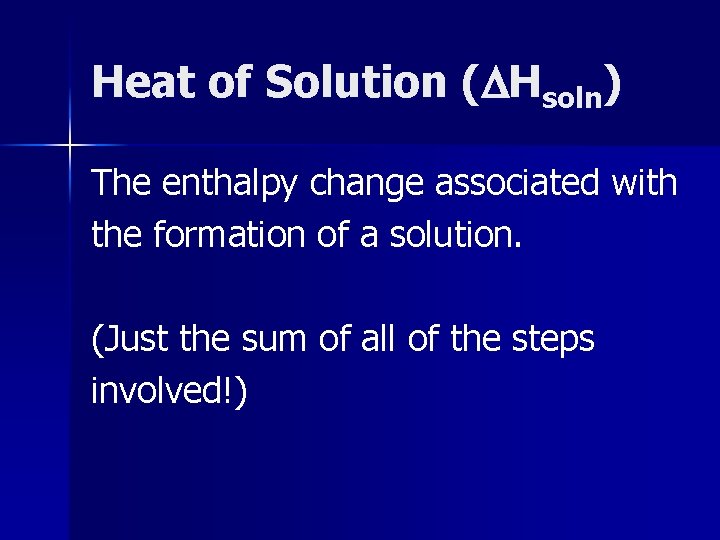 Heat of Solution ($\Delta H_{soln}$)

The enthalpy change associated with the formation of a solution.

(Just the sum of all of the steps involved!)